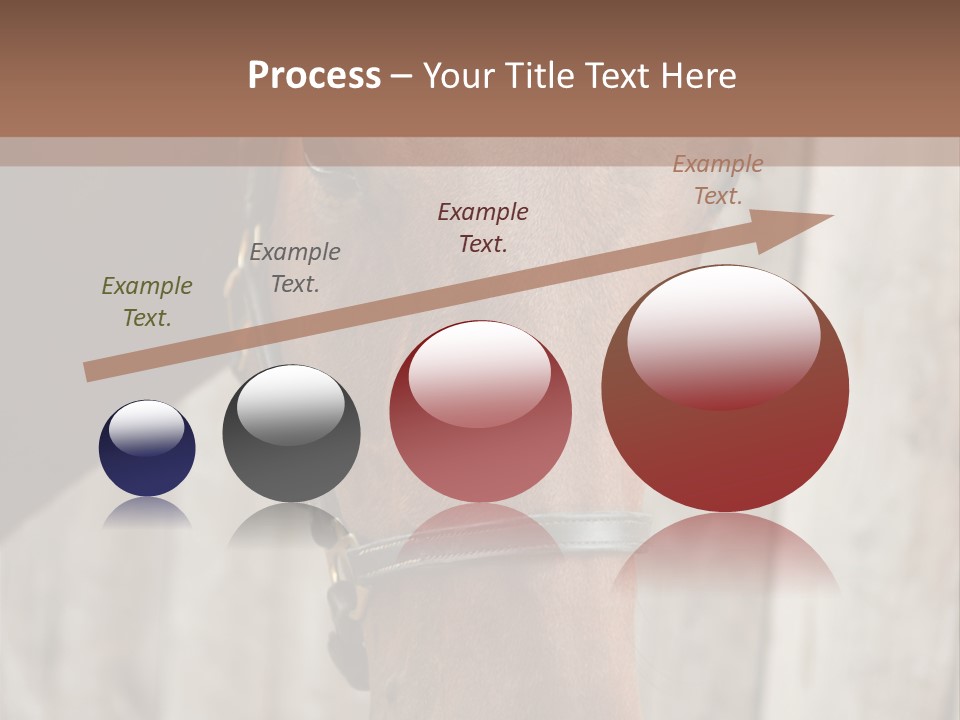 Process – Your Title Text Here

Example Text.

Example Text.

Example Text.

Example Text.